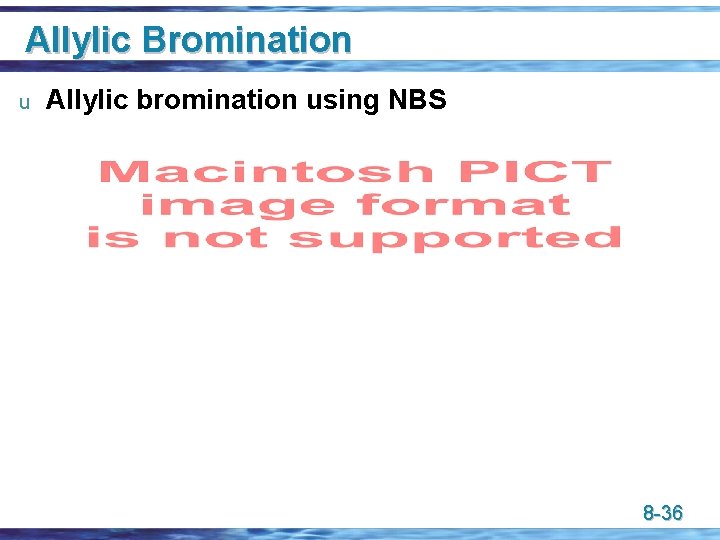 Allylic Bromination

u Allylic bromination using NBS

Macintosh PICT
image format
is not supported

8-36